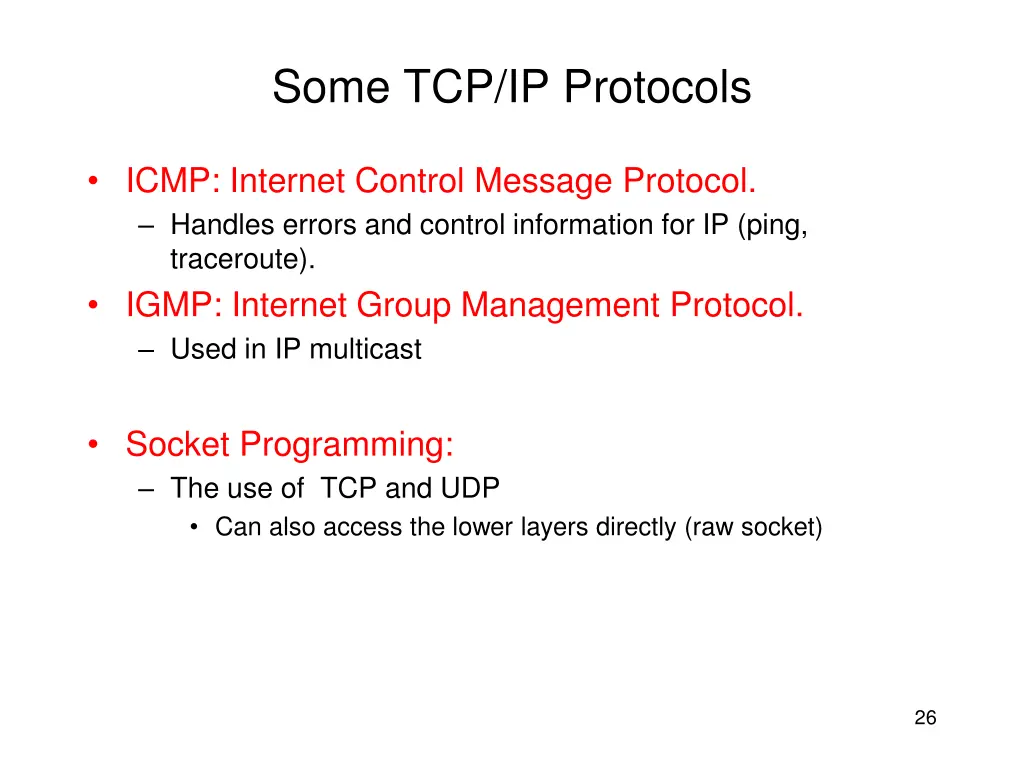 Some TCP/IP Protocols

• ICMP: Internet Control Message Protocol.
 – Handles errors and control information for IP (ping, traceroute).
• IGMP: Internet Group Management Protocol.
 – Used in IP multicast

• Socket Programming:
 – The use of TCP and UDP
  • Can also access the lower layers directly (raw socket)

26